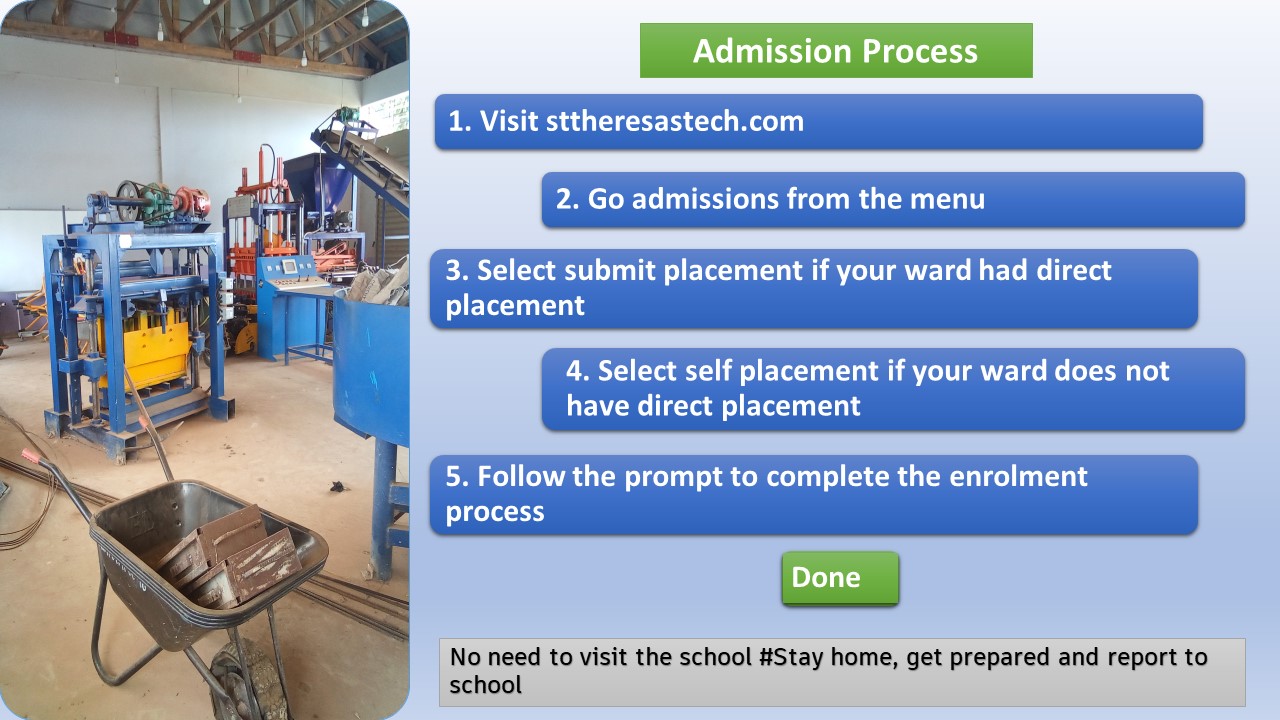 Admission Process

1. Visit sttheresastech.com

2. Go admissions from the menu

3. Select submit placement if your ward had direct placement

4. Select self placement if your ward does not have direct placement

5. Follow the prompt to complete the enrolment process

Done

No need to visit the school #Stay home, get prepared and report to school